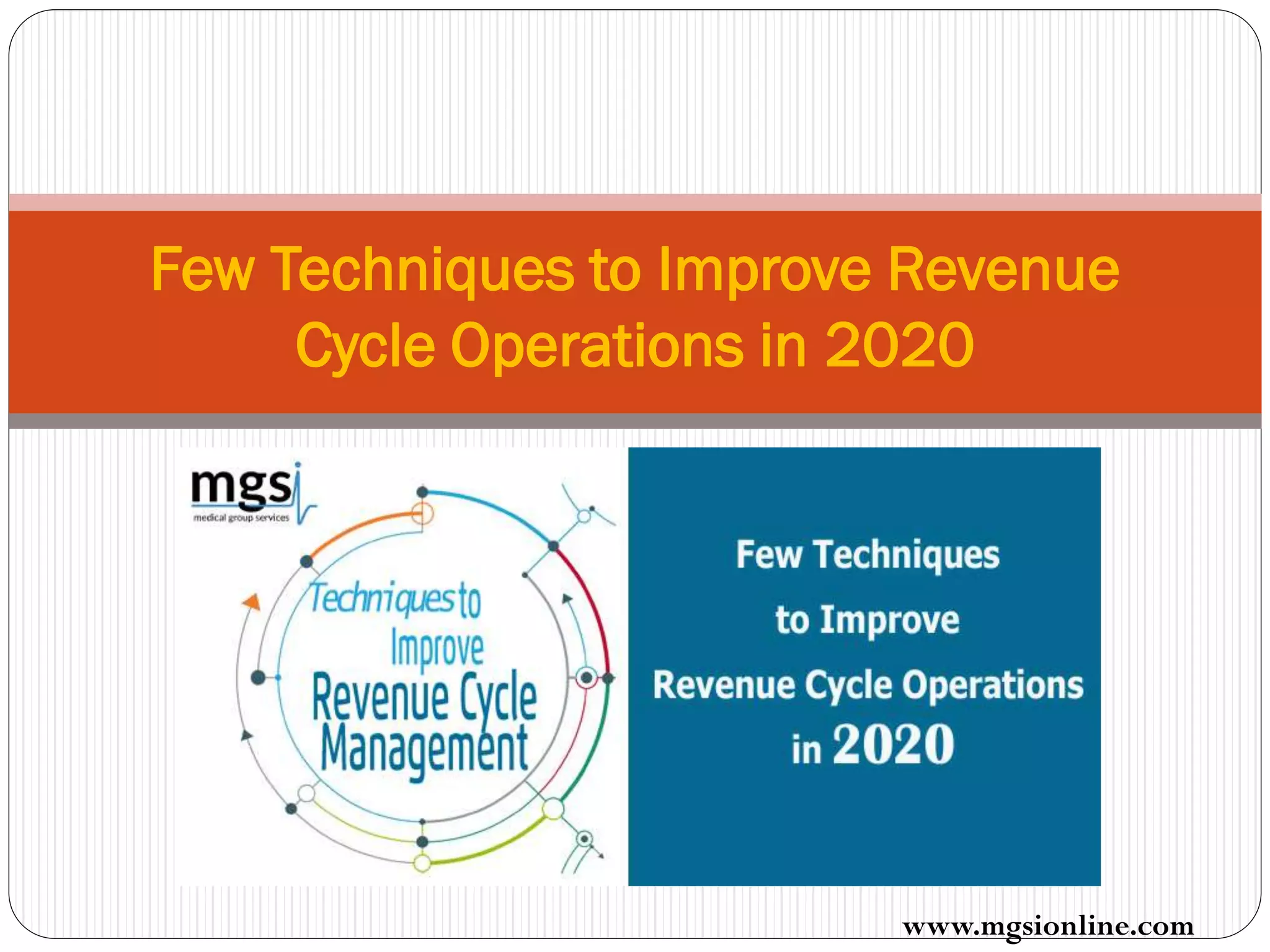 Few Techniques to Improve Revenue Cycle Operations in 2020

mgsi
medical group services

Techniques to Improve Revenue Cycle Management

Few Techniques to Improve Revenue Cycle Operations in 2020

www.mgsionline.com